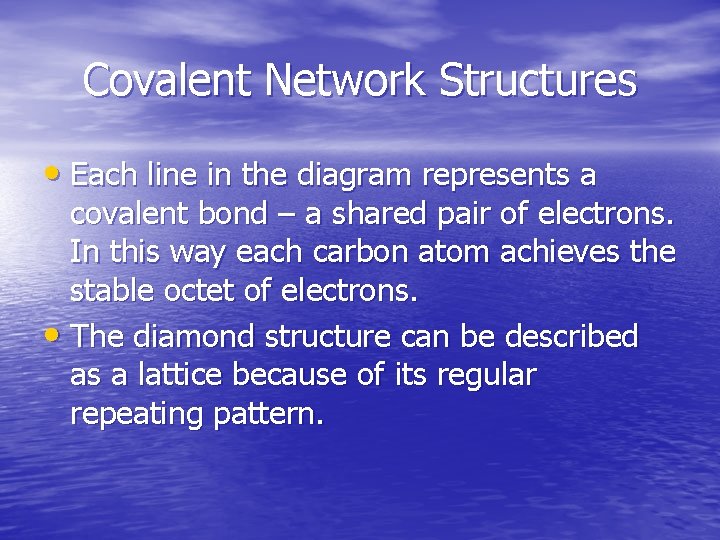 Covalent Network Structures

• Each line in the diagram represents a covalent bond – a shared pair of electrons. In this way each carbon atom achieves the stable octet of electrons.

• The diamond structure can be described as a lattice because of its regular repeating pattern.